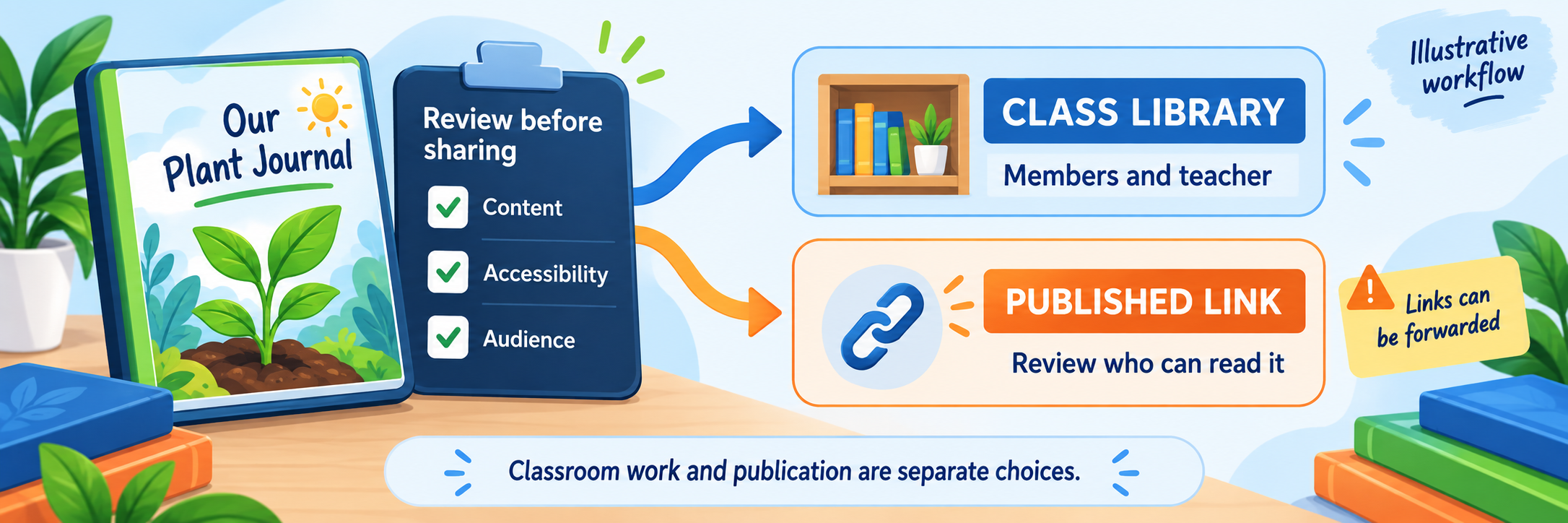 Our Plant Journal

Review before sharing

Content

Accessibility

Audience

CLASS LIBRARY

Members and teacher

PUBLISHED LINK

Review who can read it

Illustrative workflow

Links can be forwarded

Classroom work and publication are separate choices.